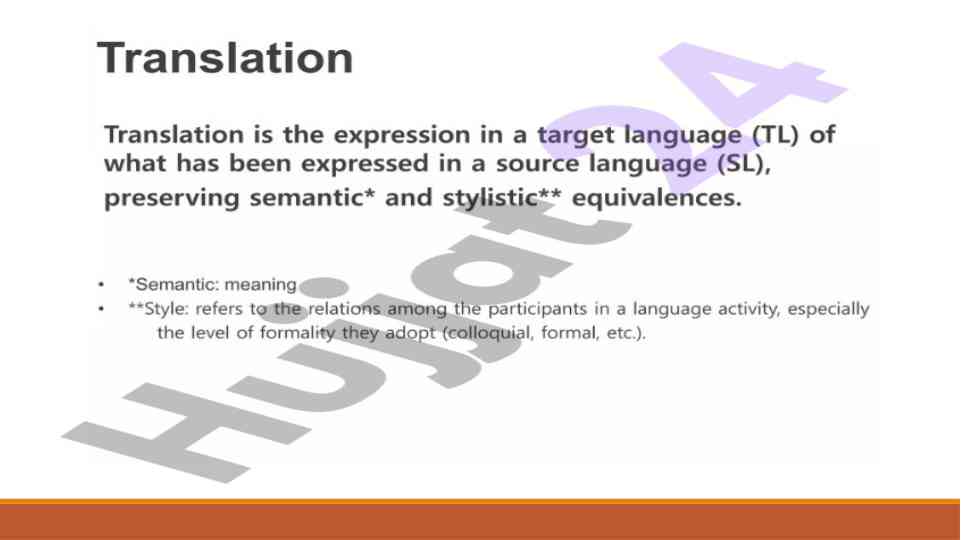 Translation

Translation is the expression in a target language (TL) of what has been expressed in a source language (SL), preserving semantic* and stylistic** equivalences.

• *Semantic: meaning
• **Style: refers to the relations among the participants in a language activity, especially the level of formality they adopt (colloquial, formal, etc.).

Hujjat24